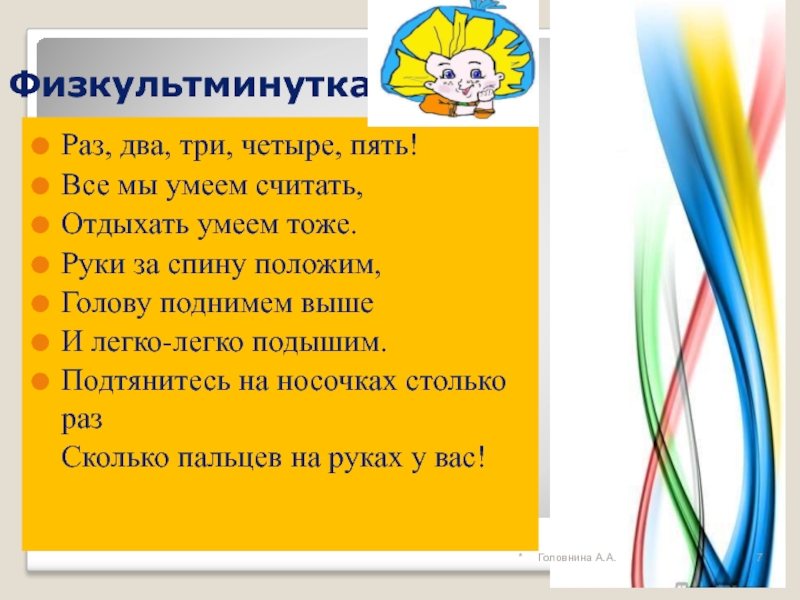 Физкультминутка

Раз, два, три, четыре, пять!
Все мы умеем считать,
Отдыхать умеем тоже.
Руки за спину положим,
Голову поднимем выше
И легко-легко подышим.
Подтянитесь на носочках столько раз
Сколько пальцев на руках у вас!

* Головнина А.А. 7